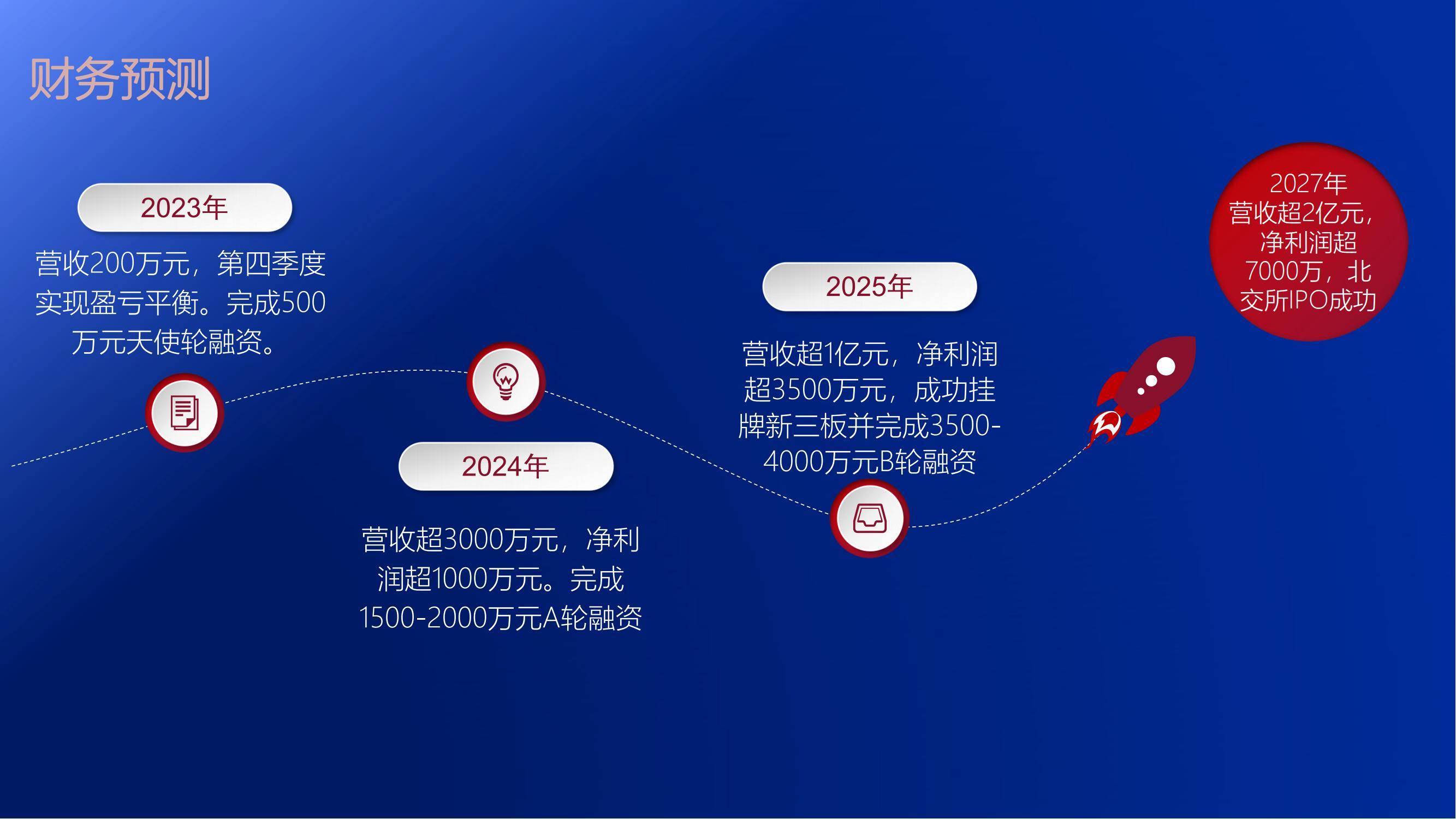 财务预测

2023年

营收200万元，第四季度实现盈亏平衡。完成500万元天使轮融资。

2024年

营收超3000万元，净利润超1000万元。完成1500-2000万元A轮融资

2025年

营收超1亿元，净利润超3500万元，成功挂牌新三板并完成3500-4000万元B轮融资

2027年
营收超2亿元，净利润超7000万，北交所IPO成功